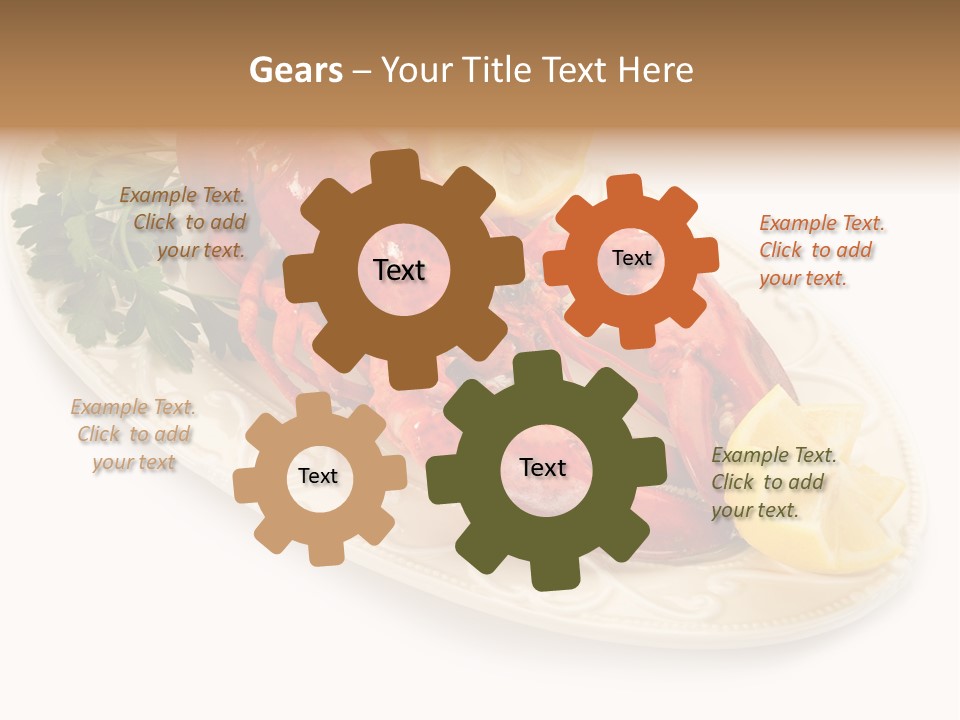 Gears – Your Title Text Here

Example Text. Click to add your text.

Text

Text

Example Text. Click to add your text.

Example Text. Click to add your text

Text

Text

Example Text. Click to add your text.